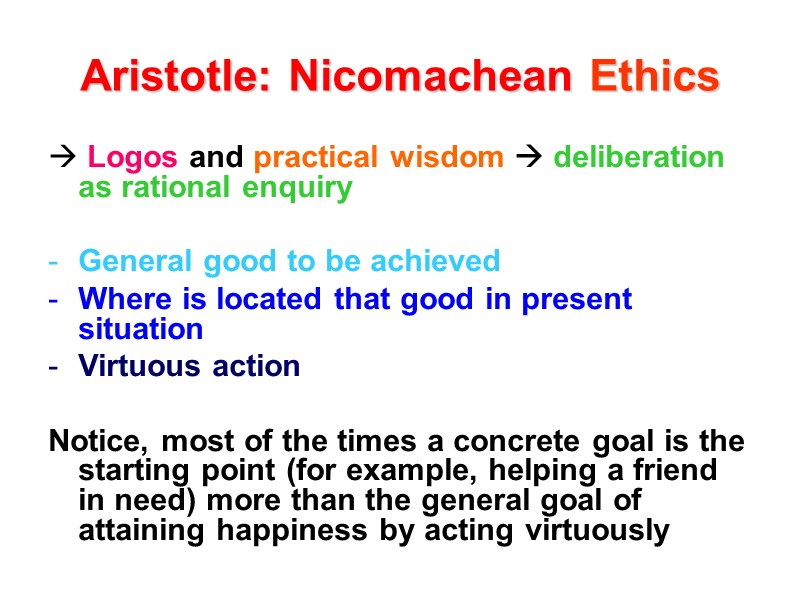 Aristotle: Nicomachean Ethics

→ Logos and practical wisdom → deliberation as rational enquiry

- General good to be achieved
- Where is located that good in present situation
- Virtuous action

Notice, most of the times a concrete goal is the starting point (for example, helping a friend in need) more than the general goal of attaining happiness by acting virtuously